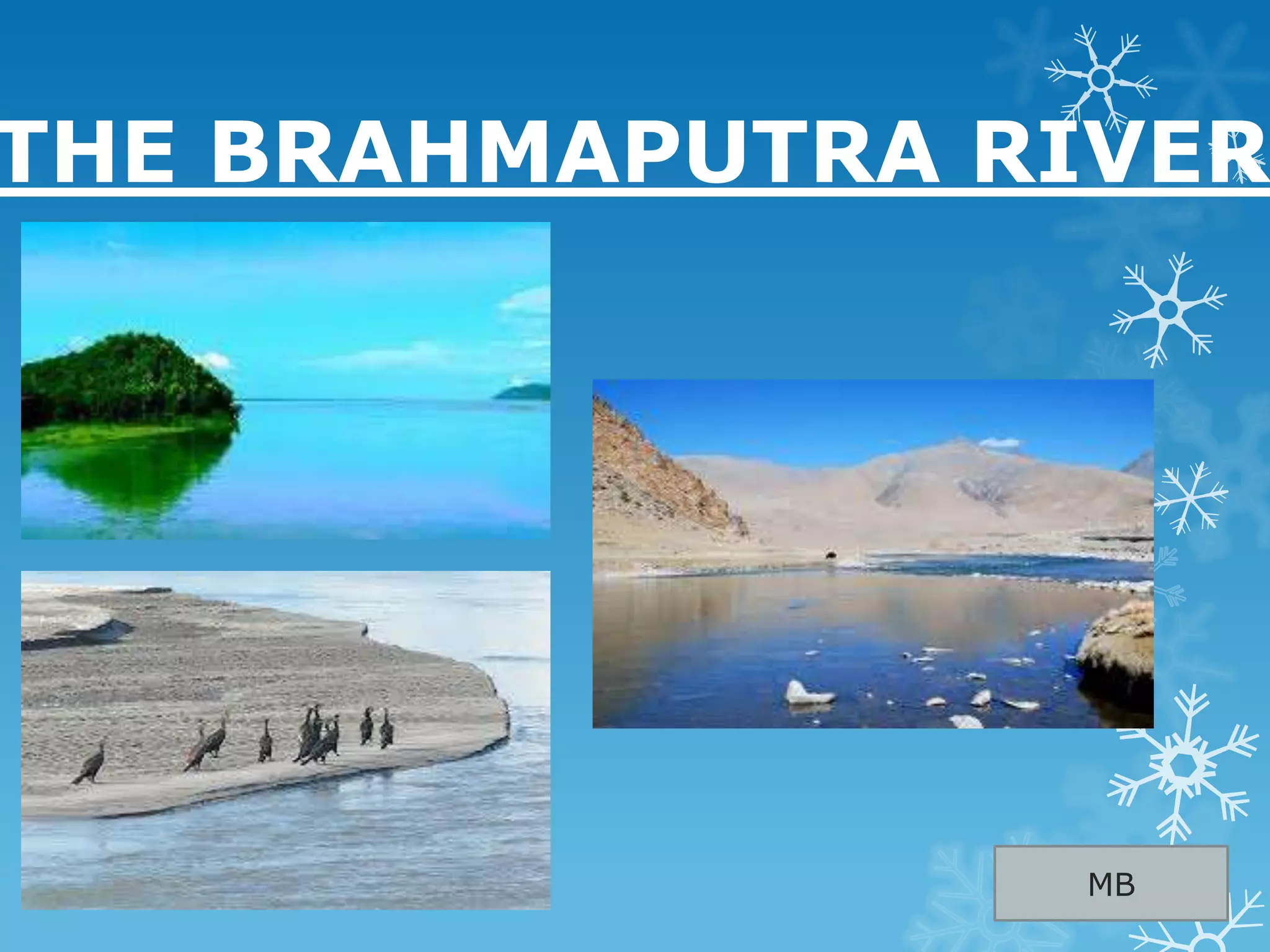 THE BRAHMAPUTRA RIVER

MB